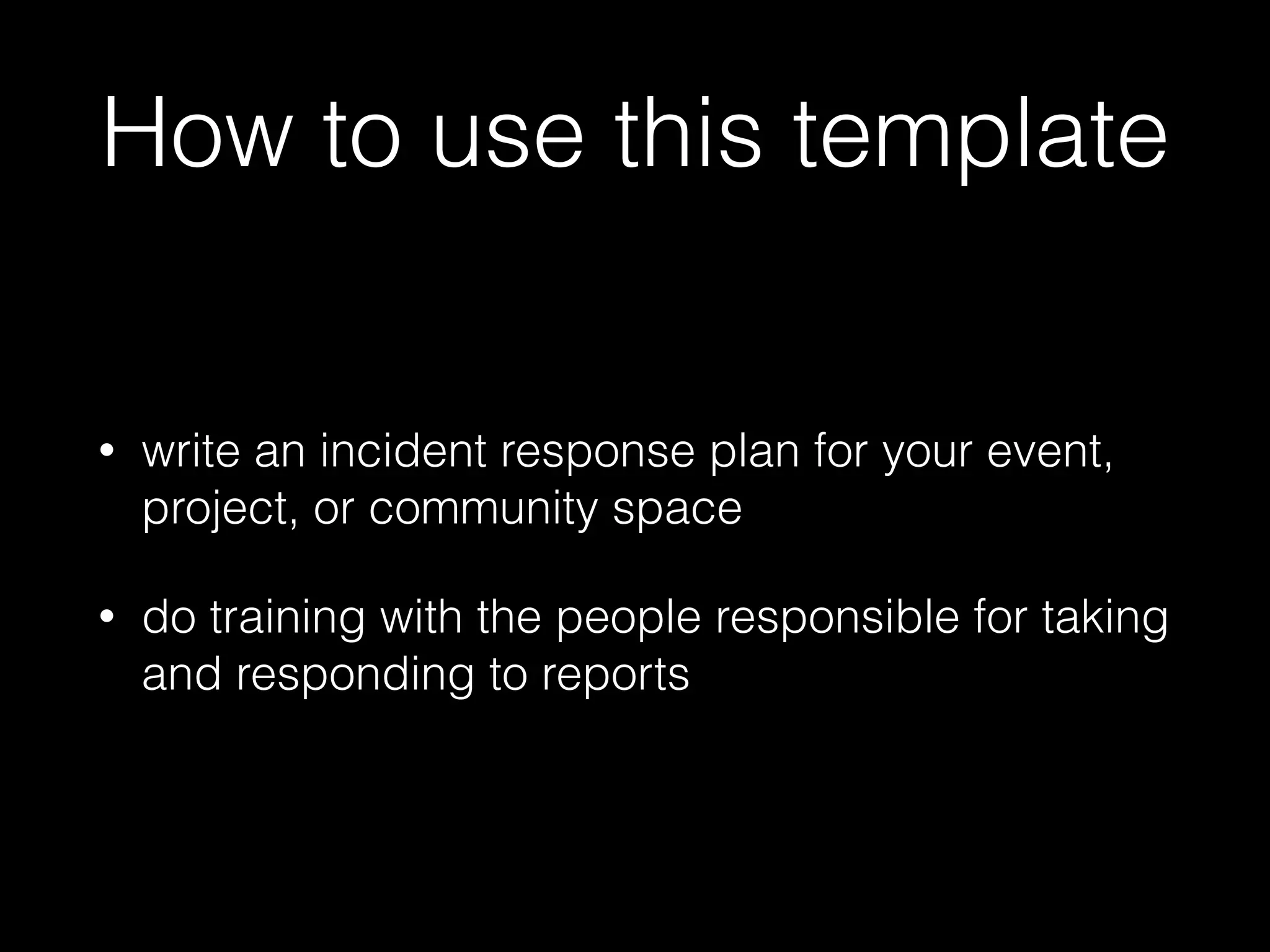 How to use this template

• write an incident response plan for your event, project, or community space

• do training with the people responsible for taking and responding to reports